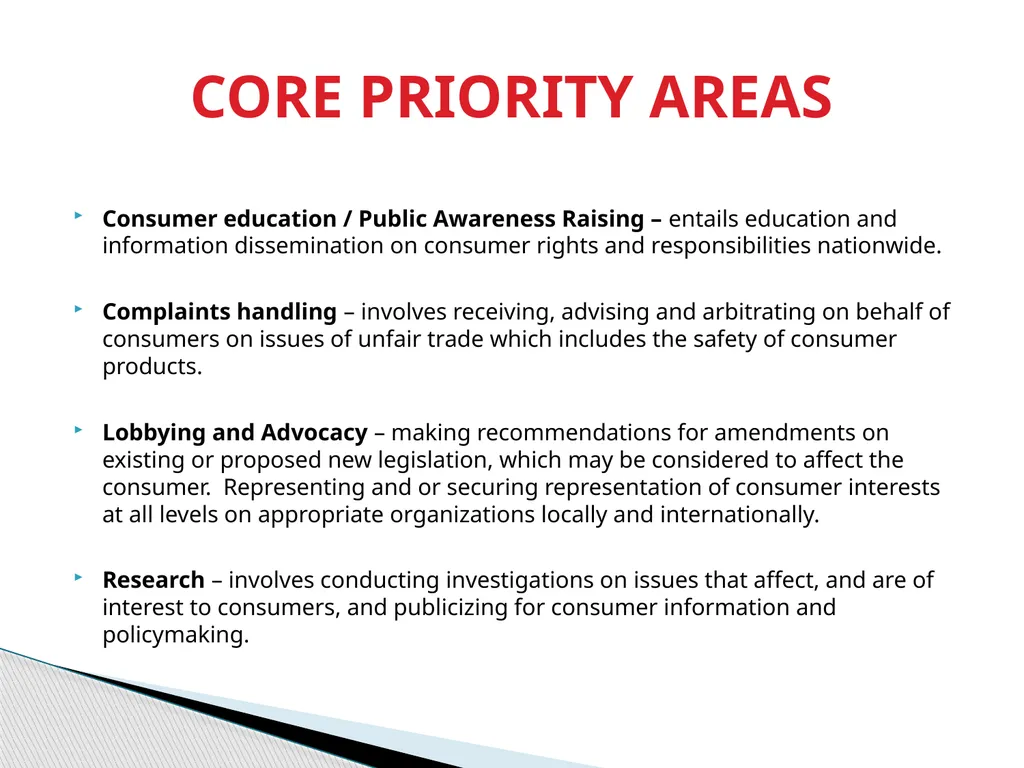 CORE PRIORITY AREAS

Consumer education / Public Awareness Raising – entails education and information dissemination on consumer rights and responsibilities nationwide.

Complaints handling – involves receiving, advising and arbitrating on behalf of consumers on issues of unfair trade which includes the safety of consumer products.

Lobbying and Advocacy – making recommendations for amendments on existing or proposed new legislation, which may be considered to affect the consumer. Representing and or securing representation of consumer interests at all levels on appropriate organizations locally and internationally.

Research – involves conducting investigations on issues that affect, and are of interest to consumers, and publicizing for consumer information and policymaking.